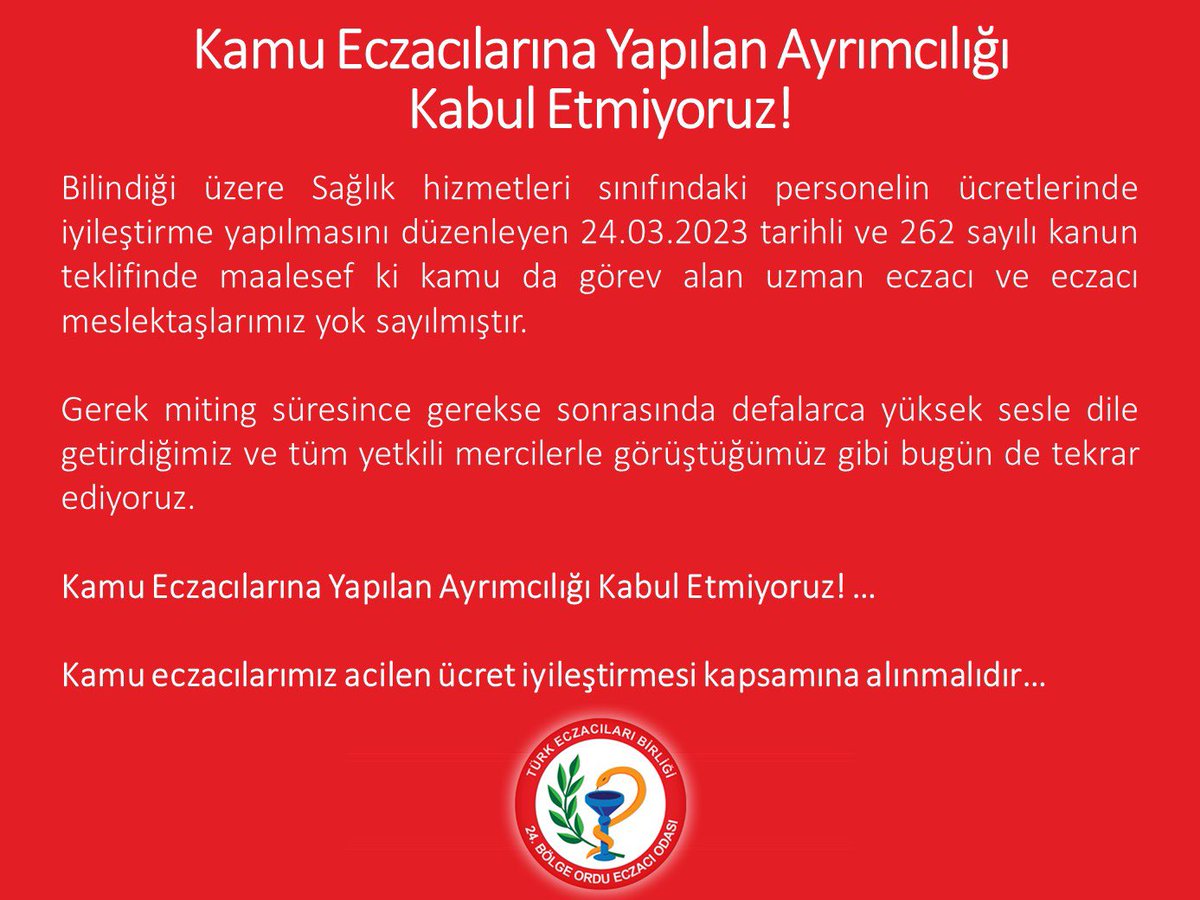 Kamu Eczacılarına Yapılan Ayrımcılığı Kabul Etmiyoruz!

Bilindiği üzere Sağlık hizmetleri sınıfındaki personelin ücretlerinde iyileştirme yapılmasını düzenleyen 24.03.2023 tarihli ve 262 sayılı kanun teklifinde maalesef ki kamu da görev alan uzman eczacı ve eczacı meslektaşlarımız yok sayılmıştır.

Gerek miting süresince gerekse sonrasında defalarca yüksek sesle dile getirdiğimiz ve tüm yetkili mercilerle görüştüğümüz gibi bugün de tekrar ediyoruz.

Kamu Eczacılarına Yapılan Ayrımcılığı Kabul Etmiyoruz! …

Kamu eczacılarımız acilen ücret iyileştirmesi kapsamına alınmalıdır…

TÜRK ECZACILARI BİRLİĞİ
24. BÖLGE ORDU ECZACI ODASI